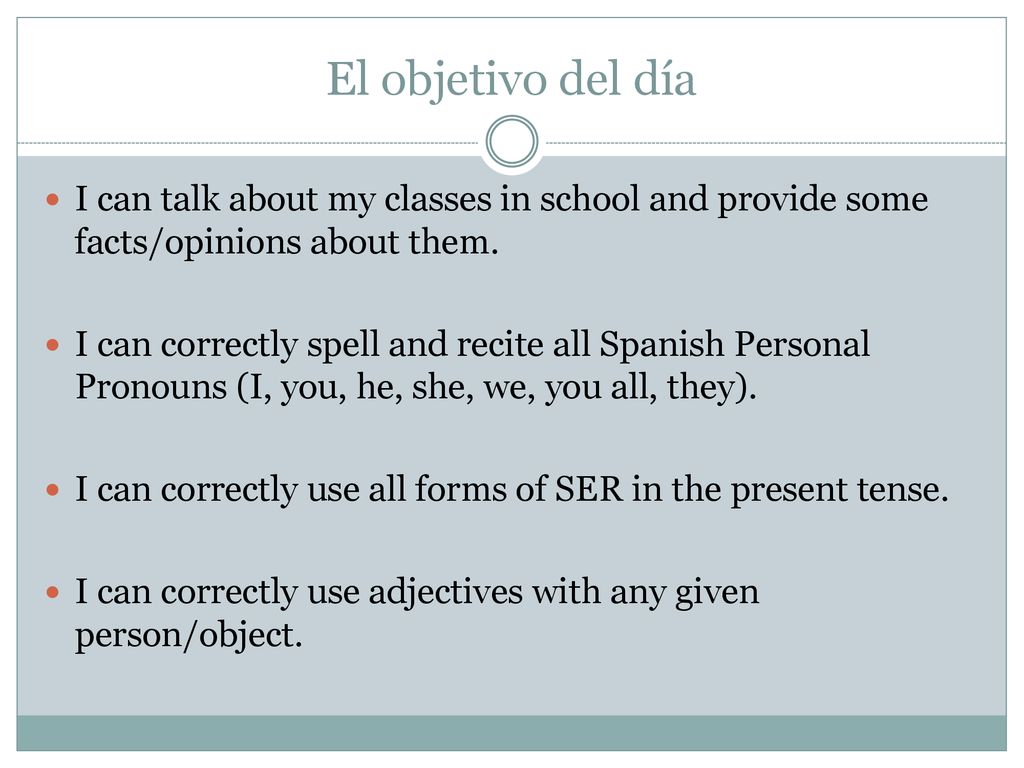 El objetivo del día

I can talk about my classes in school and provide some facts/opinions about them.

I can correctly spell and recite all Spanish Personal Pronouns (I, you, he, she, we, you all, they).

I can correctly use all forms of SER in the present tense.

I can correctly use adjectives with any given person/object.